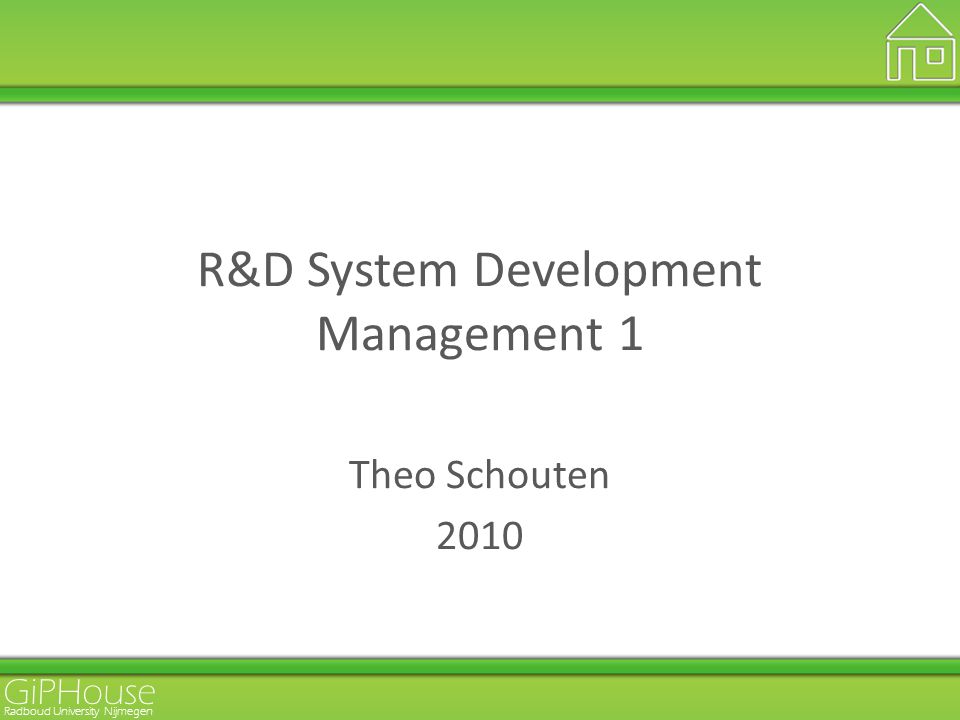 R&D System Development Management 1

Theo Schouten
2010

GiPHouse
Radboud University Nijmegen